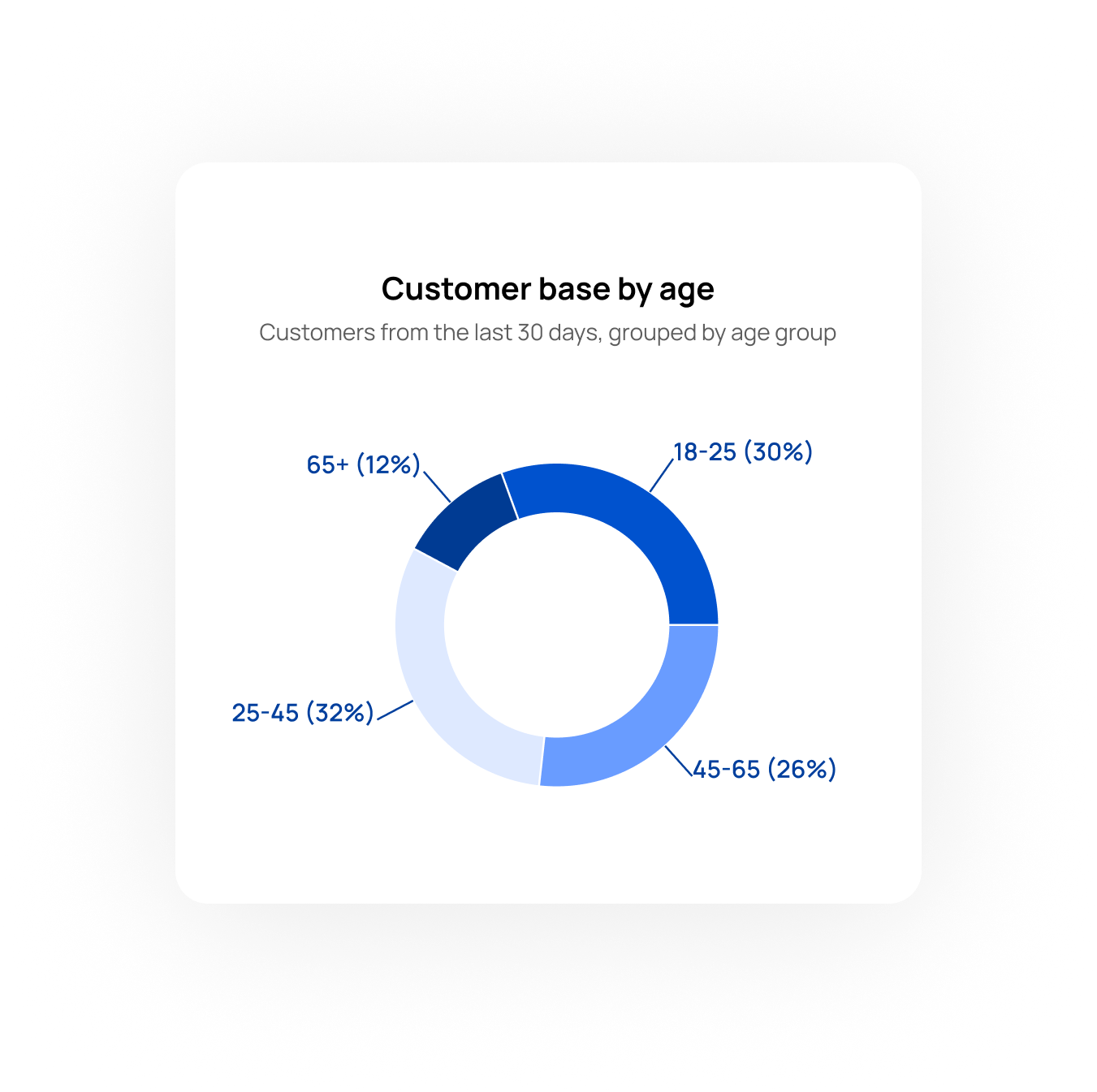 Customer base by age

Customers from the last 30 days, grouped by age group

65+ (12%)

18-25 (30%)

25-45 (32%)

45-65 (26%)